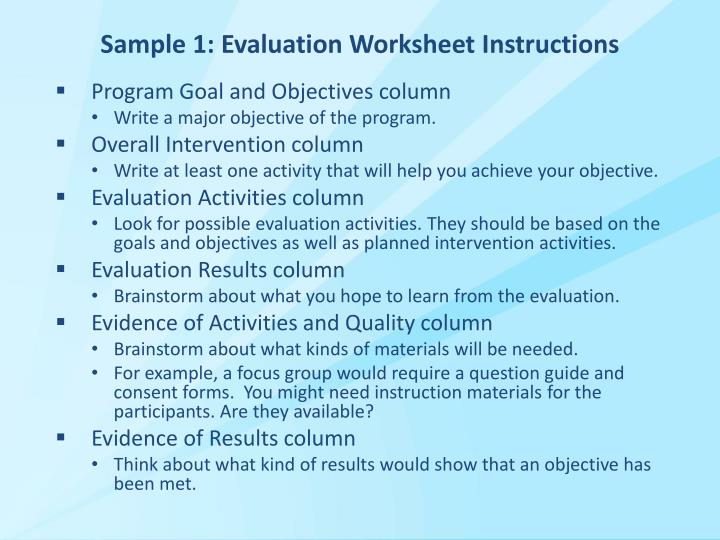 Sample 1: Evaluation Worksheet Instructions

▪ Program Goal and Objectives column
  • Write a major objective of the program.
▪ Overall Intervention column
  • Write at least one activity that will help you achieve your objective.
▪ Evaluation Activities column
  • Look for possible evaluation activities. They should be based on the goals and objectives as well as planned intervention activities.
▪ Evaluation Results column
  • Brainstorm about what you hope to learn from the evaluation.
▪ Evidence of Activities and Quality column
  • Brainstorm about what kinds of materials will be needed.
  • For example, a focus group would require a question guide and consent forms.  You might need instruction materials for the participants. Are they available?
▪ Evidence of Results column
  • Think about what kind of results would show that an objective has been met.